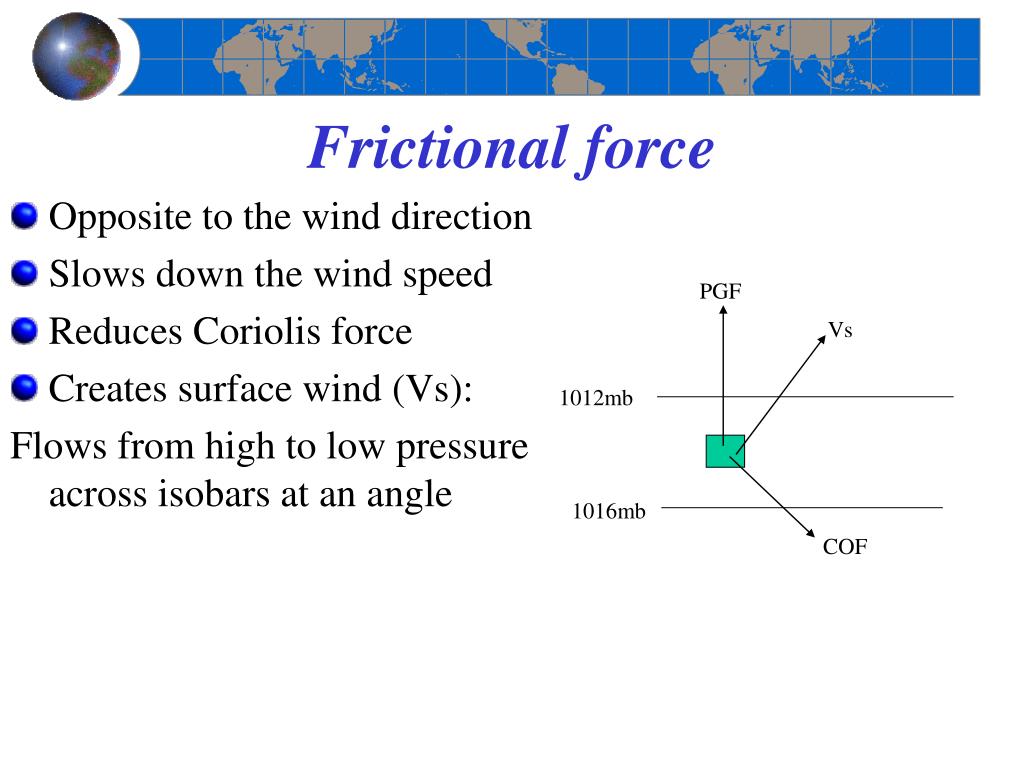 Frictional force

Opposite to the wind direction

Slows down the wind speed

Reduces Coriolis force

Creates surface wind (Vs):

Flows from high to low pressure across isobars at an angle

PGF

Vs

1012mb

1016mb

COF